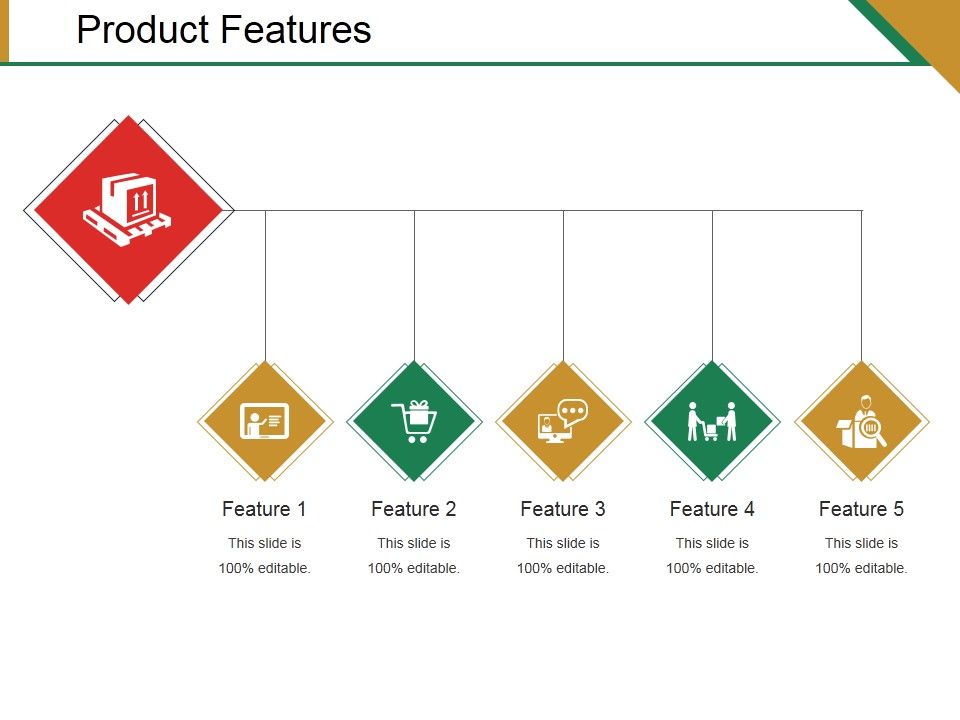 Product Features

Feature 1

This slide is 100% editable.

Feature 2

This slide is 100% editable.

Feature 3

This slide is 100% editable.

Feature 4

This slide is 100% editable.

Feature 5

This slide is 100% editable.